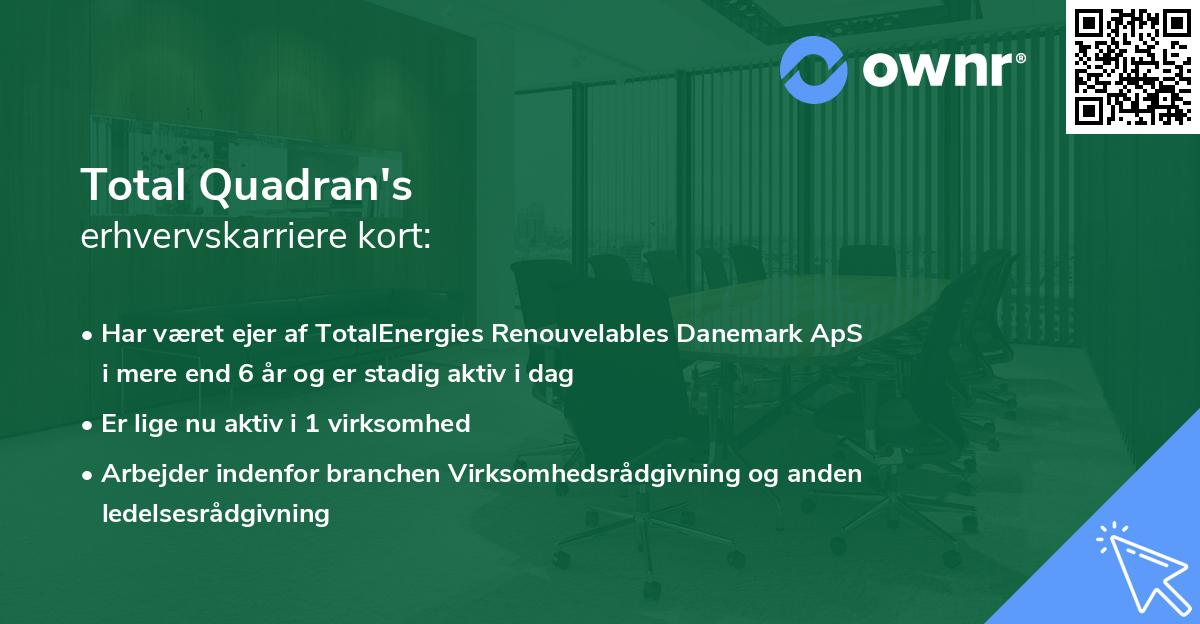 ownr®

Total Quadran's
erhvervskarriere kort:

• Har været ejer af TotalEnergies Renouvelables Danemark ApS i mere end 6 år og er stadig aktiv i dag
• Er lige nu aktiv i 1 virksomhed
• Arbejder indenfor branchen Virksomhedsrådgivning og anden ledelsesrådgivning